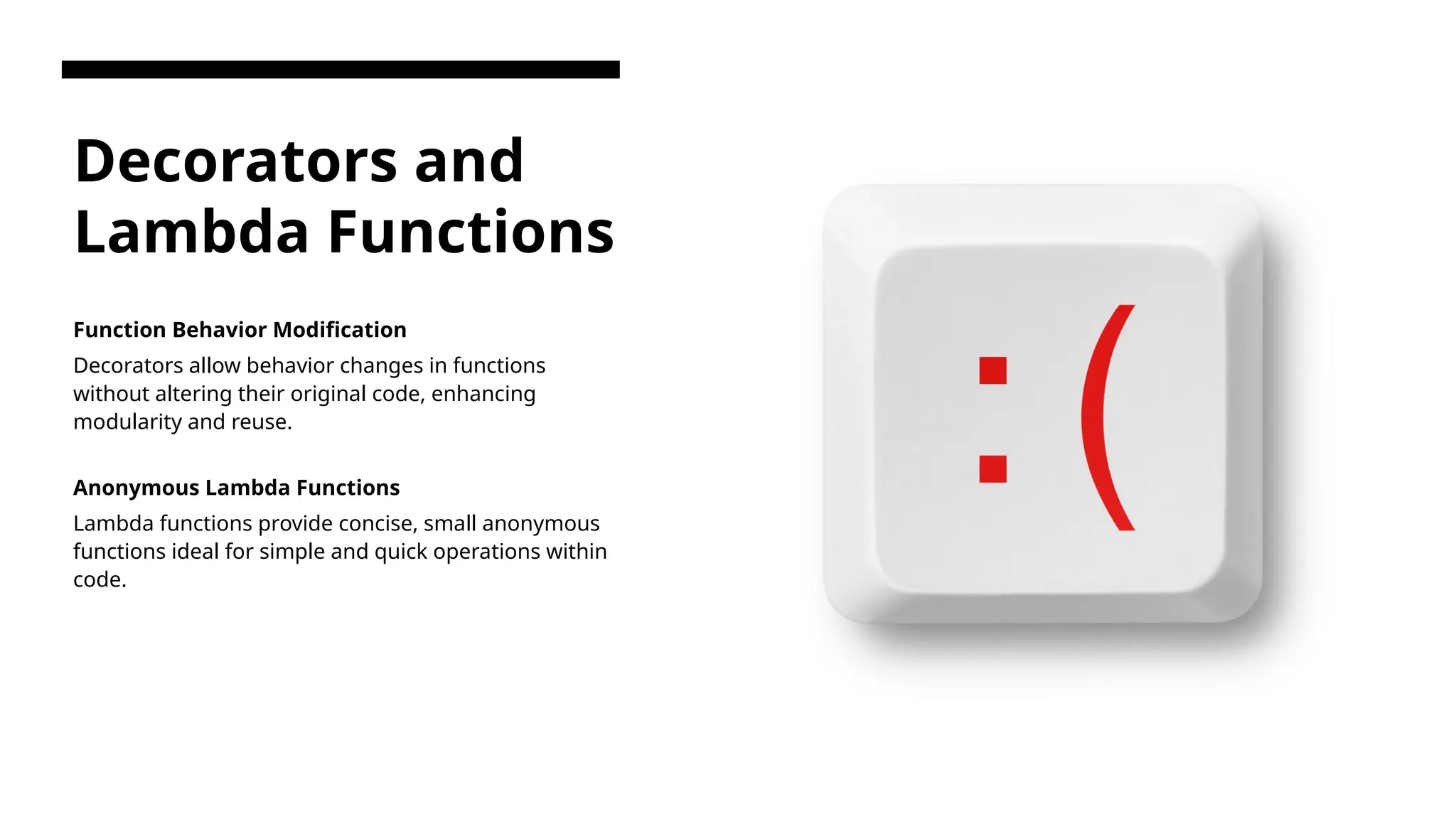 Decorators and Lambda Functions

Function Behavior Modification

Decorators allow behavior changes in functions without altering their original code, enhancing modularity and reuse.

Anonymous Lambda Functions

Lambda functions provide concise, small anonymous functions ideal for simple and quick operations within code.

:(